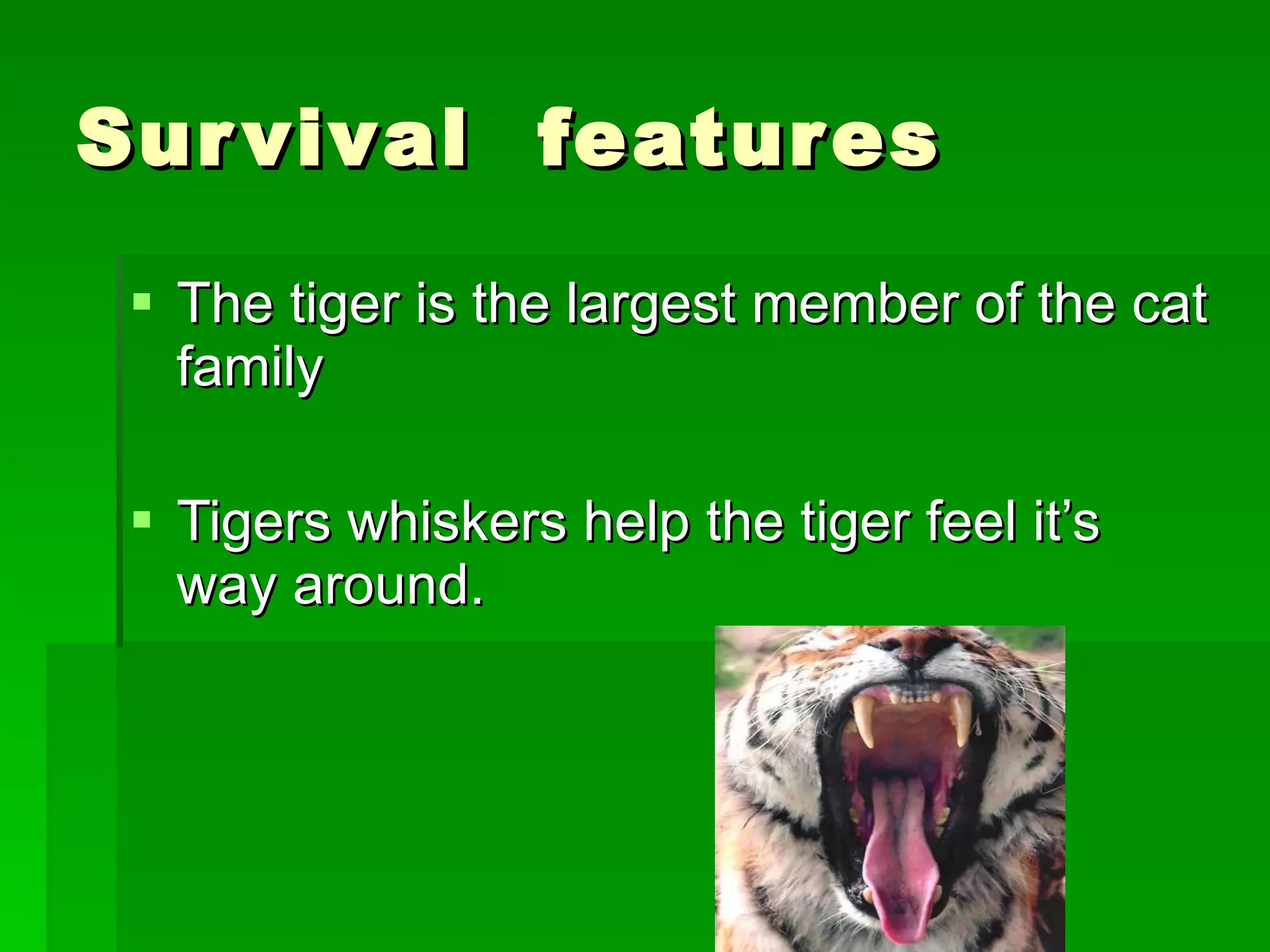 Survival features

▪ The tiger is the largest member of the cat family

▪ Tigers whiskers help the tiger feel it’s way around.